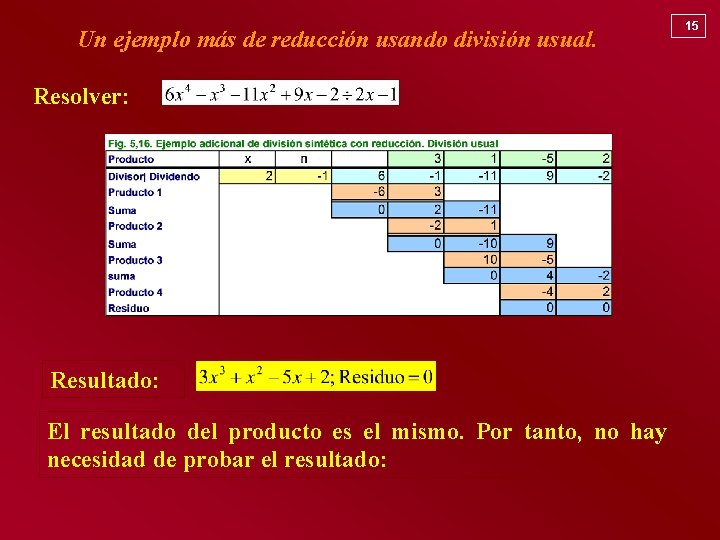 15

Un ejemplo más de reducción usando división usual.

Resolver: $6x^4 - x^3 - 11x^2 + 9x - 2 \div 2x - 1$

Fig. 5,16. Ejemplo adicional de división sintética con reducción. División usual

| Producto | x | n | | 3 | 1 | -5 | 2 |
|---|---|---|---|---|---|---|---|
| Divisor\| Dividendo | 2 | -1 | 6 | -1 | -11 | 9 | -2 |
| Pruducto 1 | | | -6 | 3 | | | |
| Suma | | | 0 | 2 | -11 | | |
| Producto 2 | | | | -2 | 1 | | |
| Suma | | | | 0 | -10 | 9 | |
| Producto 3 | | | | | 10 | -5 | |
| suma | | | | | 0 | 4 | -2 |
| Producto 4 | | | | | | -4 | 2 |
| Residuo | | | | | | 0 | 0 |

Resultado: $3x^3 + x^2 - 5x + 2$; Residuo $= 0$

El resultado del producto es el mismo. Por tanto, no hay necesidad de probar el resultado: